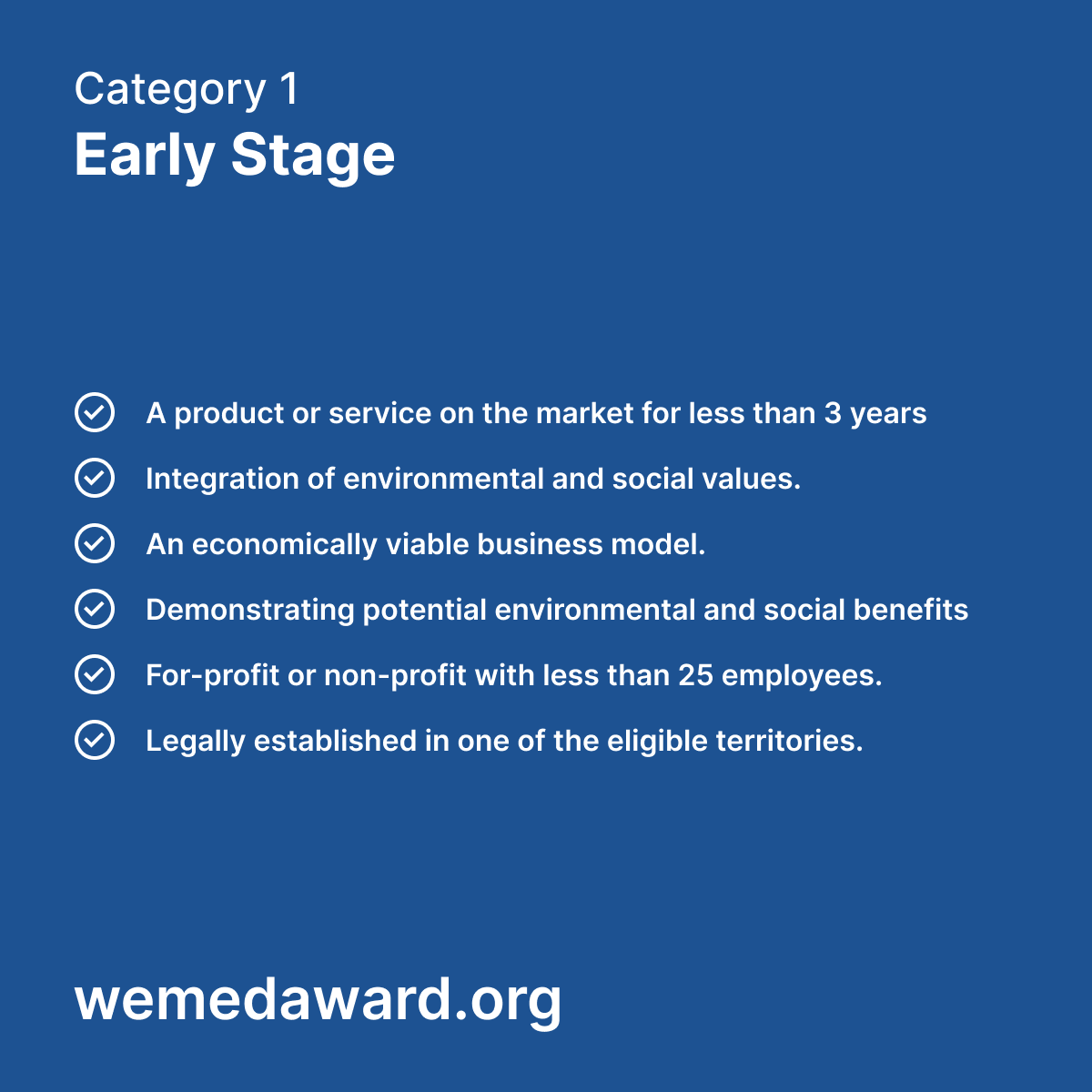 Category 1
Early Stage

A product or service on the market for less than 3 years

Integration of environmental and social values.

An economically viable business model.

Demonstrating potential environmental and social benefits

For-profit or non-profit with less than 25 employees.

Legally established in one of the eligible territories.

wemedaward.org